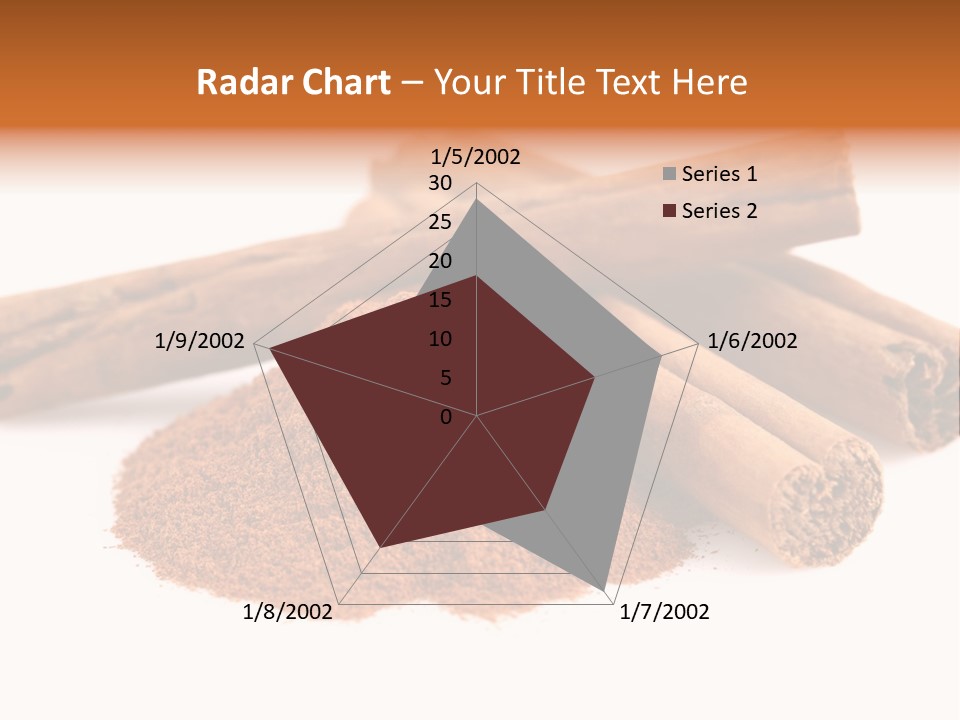 Radar Chart – Your Title Text Here

1/5/2002
30
25
20
15
10
5
0
1/6/2002
1/7/2002
1/8/2002
1/9/2002

Series 1
Series 2